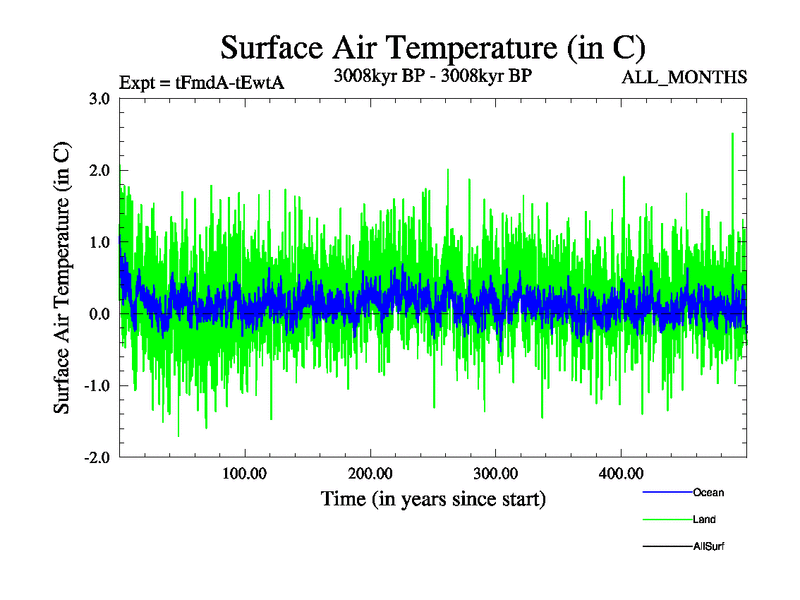 Surface Air Temperature (in C)

Expt = tFmdA-tEwtA

3008kyr BP - 3008kyr BP

ALL_MONTHS

Surface Air Temperature (in C)

3.0
2.0
1.0
0.0
-1.0
-2.0

100.00
200.00
300.00
400.00

Time (in years since start)

Ocean
Land
AllSurf